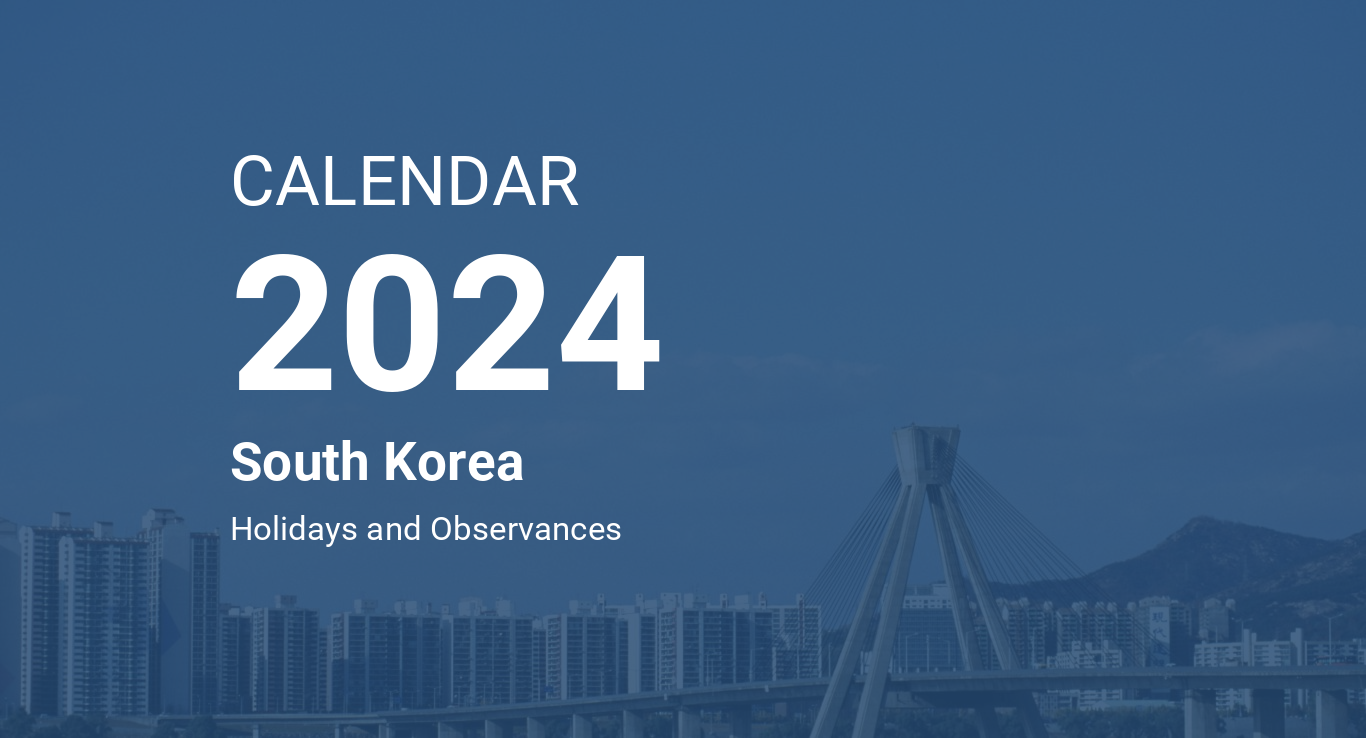 CALENDAR

2024

South Korea

Holidays and Observances